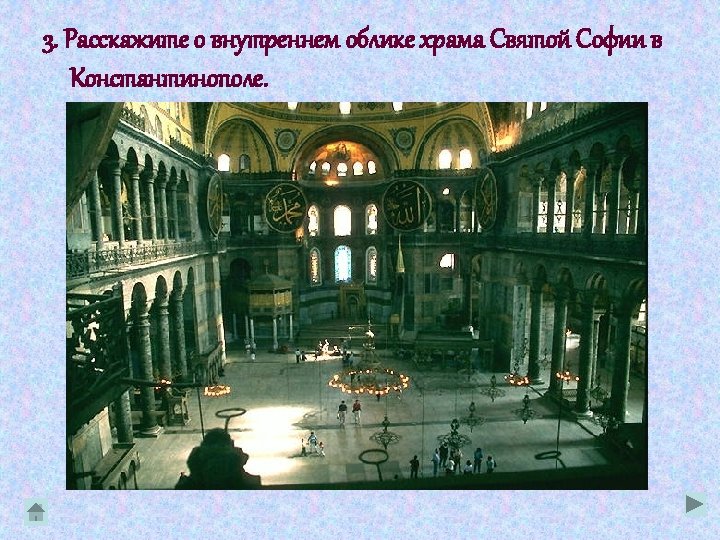 3. Расскажите о внутреннем облике храма Святой Софии в Константинополе.